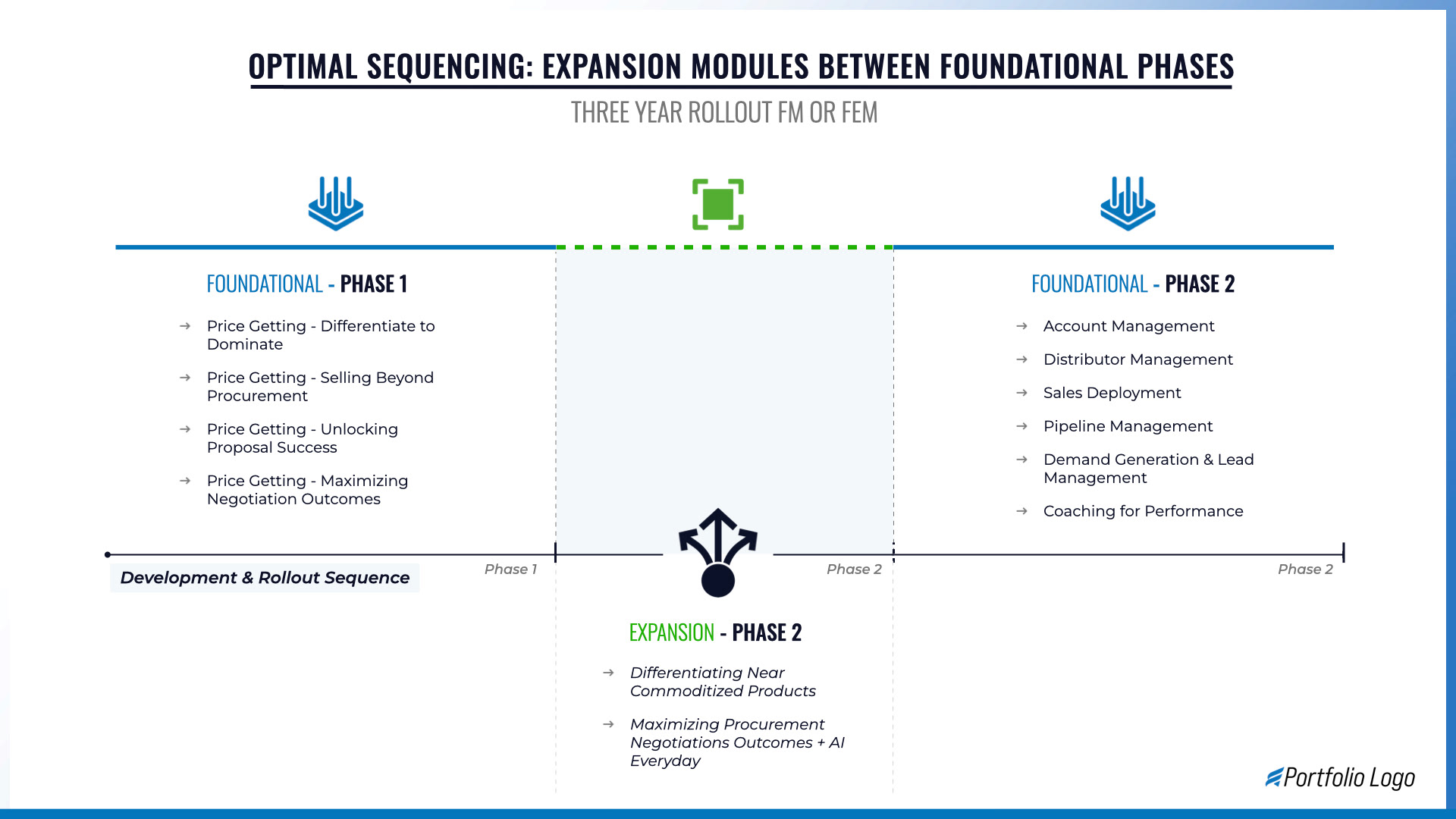 OPTIMAL SEQUENCING: EXPANSION MODULES BETWEEN FOUNDATIONAL PHASES

THREE YEAR ROLLOUT FM OR FEM

FOUNDATIONAL - PHASE 1

→ Price Getting - Differentiate to Dominate

→ Price Getting - Selling Beyond Procurement

→ Price Getting - Unlocking Proposal Success

→ Price Getting - Maximizing Negotiation Outcomes

FOUNDATIONAL - PHASE 2

→ Account Management

→ Distributor Management

→ Sales Deployment

→ Pipeline Management

→ Demand Generation & Lead Management

→ Coaching for Performance

Development & Rollout Sequence

Phase 1

Phase 2

Phase 2

EXPANSION - PHASE 2

→ Differentiating Near Commoditized Products

→ Maximizing Procurement Negotiations Outcomes + AI Everyday

Portfolio Logo